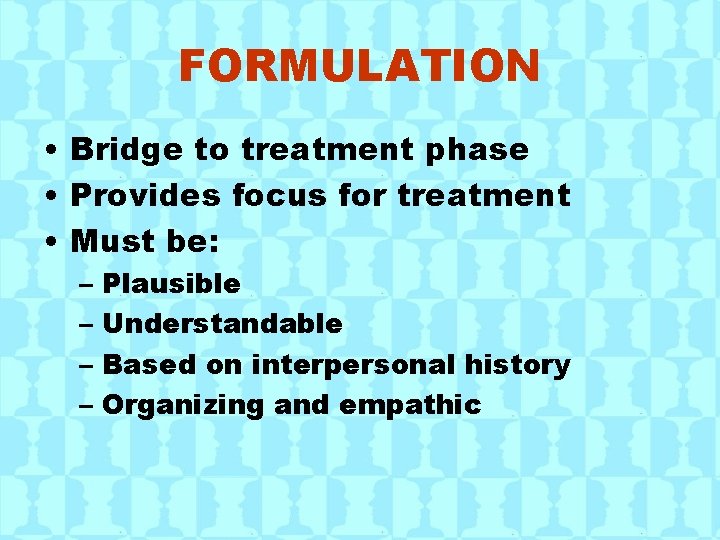 FORMULATION

• Bridge to treatment phase
• Provides focus for treatment
• Must be:
– Plausible
– Understandable
– Based on interpersonal history
– Organizing and empathic